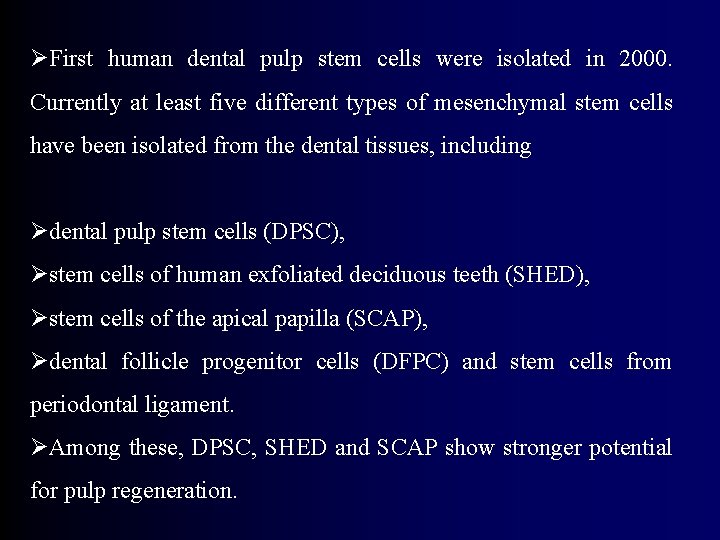 ➢First human dental pulp stem cells were isolated in 2000. Currently at least five different types of mesenchymal stem cells have been isolated from the dental tissues, including

➢dental pulp stem cells (DPSC),
➢stem cells of human exfoliated deciduous teeth (SHED),
➢stem cells of the apical papilla (SCAP),
➢dental follicle progenitor cells (DFPC) and stem cells from periodontal ligament.
➢Among these, DPSC, SHED and SCAP show stronger potential for pulp regeneration.